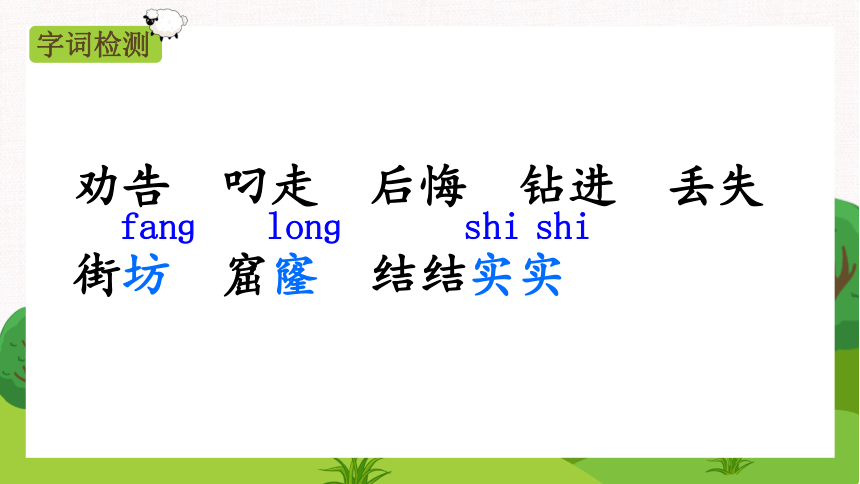 字词检测

劝告　叼走　后悔　钻进　丢失

fang　long　shi shi

街坊　窟窿　结结实实